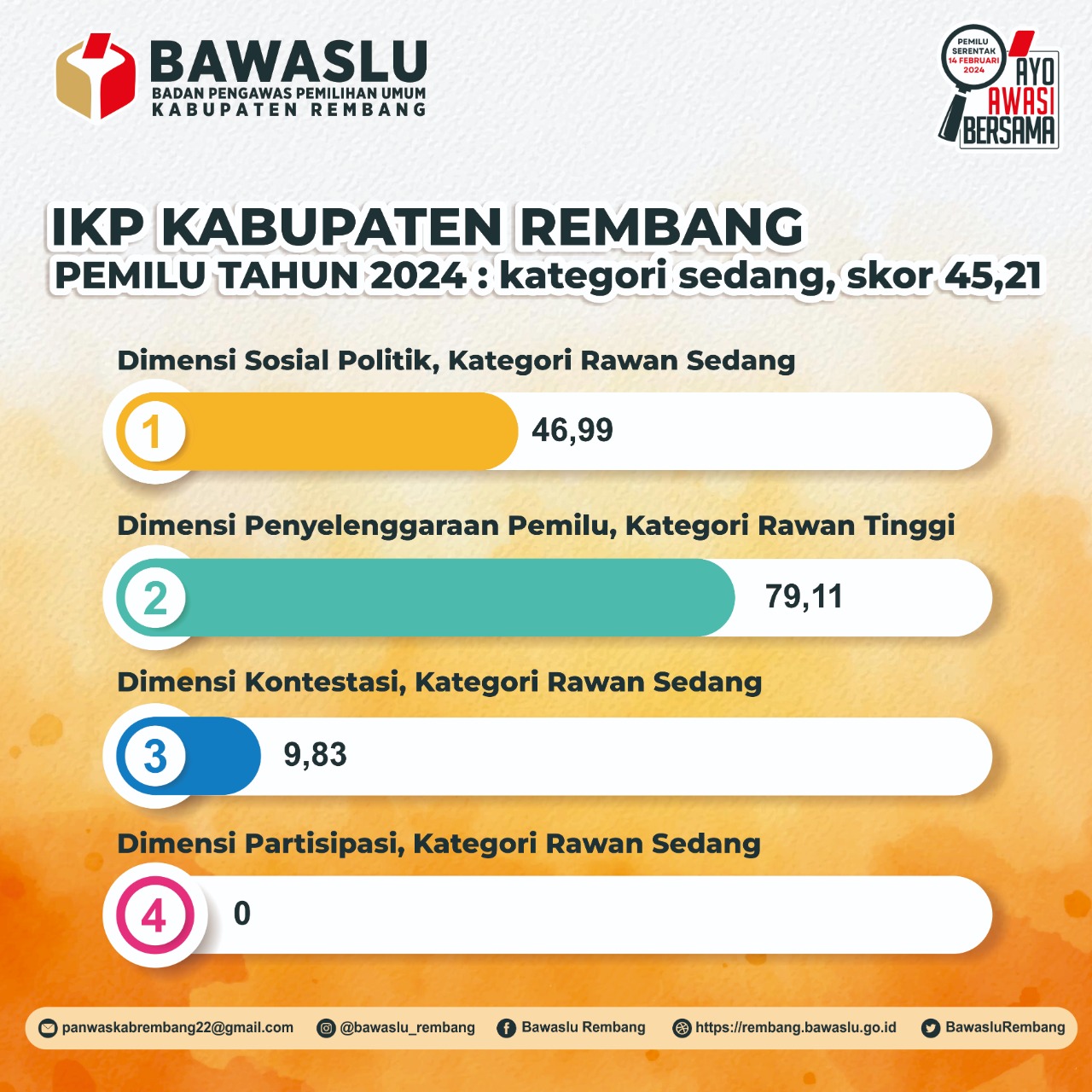 BAWASLU
BADAN PENGAWAS PEMILIHAN UMUM
KABUPATEN REMBANG

PEMILU SERENTAK 14 FEBRUARI 2024
AYO AWASI BERSAMA

IKP KABUPATEN REMBANG
PEMILU TAHUN 2024 : kategori sedang, skor 45,21

Dimensi Sosial Politik, Kategori Rawan Sedang
1 46,99

Dimensi Penyelenggaraan Pemilu, Kategori Rawan Tinggi
2 79,11

Dimensi Kontestasi, Kategori Rawan Sedang
3 9,83

Dimensi Partisipasi, Kategori Rawan Sedang
4 0

panwaskabrembang22@gmail.com @bawaslu_rembang Bawaslu Rembang https://rembang.bawaslu.go.id BawasluRembang